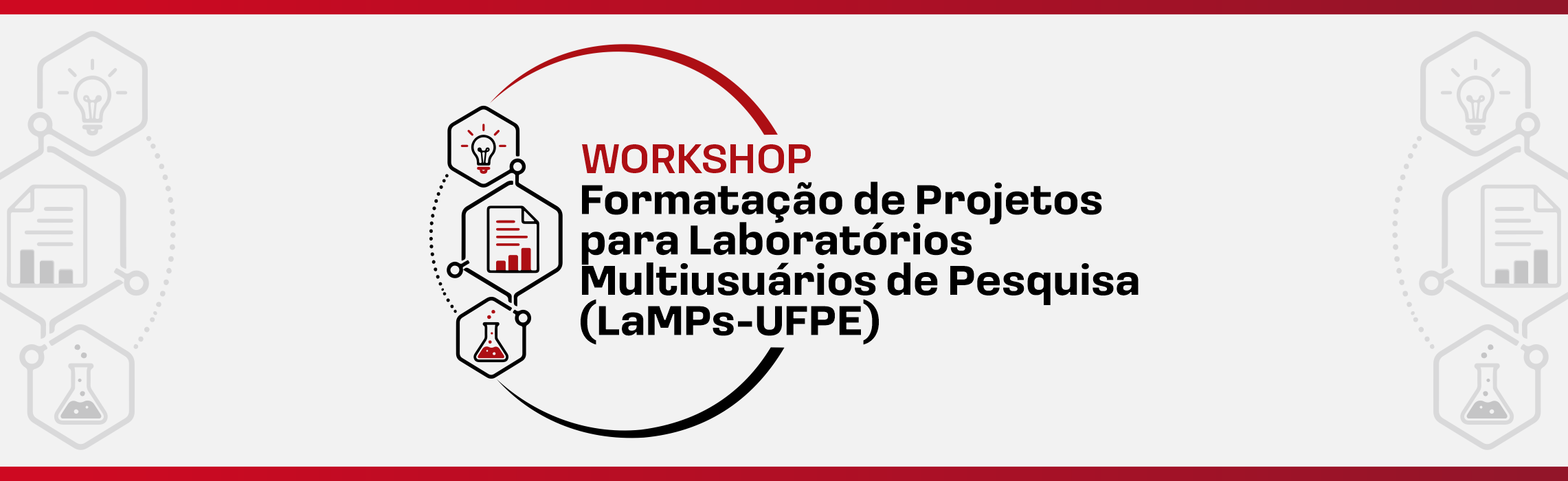 WORKSHOP
Formatação de Projetos para Laboratórios Multiusuários de Pesquisa (LaMPs-UFPE)